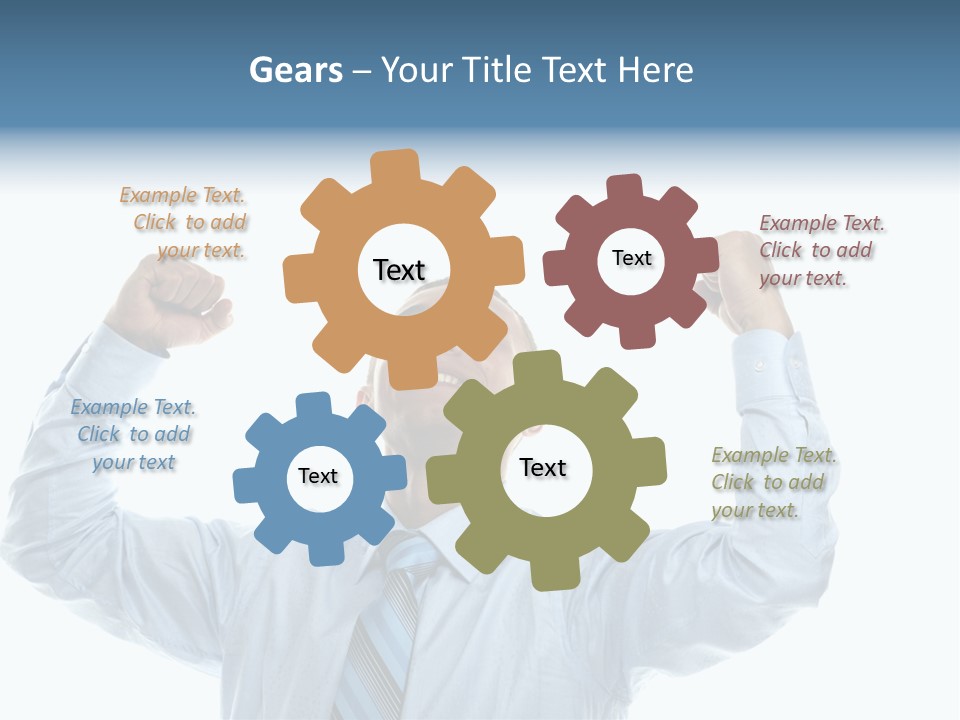 Gears – Your Title Text Here

Example Text. Click to add your text.

Text

Text

Example Text. Click to add your text.

Example Text. Click to add your text

Text

Text

Example Text. Click to add your text.